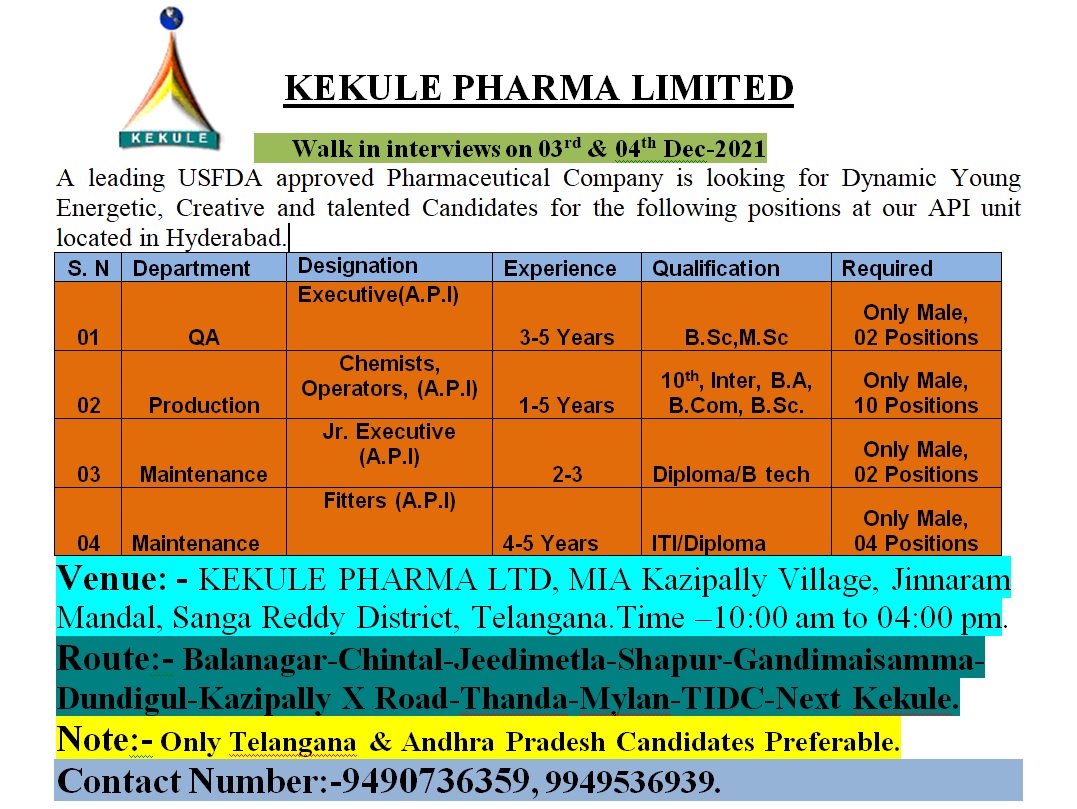 KEKULE

KEKULE PHARMA LIMITED

Walk in interviews on 03$^{rd}$ & 04$^{th}$ Dec-2021

A leading USFDA approved Pharmaceutical Company is looking for Dynamic Young Energetic, Creative and talented Candidates for the following positions at our API unit located in Hyderabad.

| S. N | Department | Designation | Experience | Qualification | Required |
|---|---|---|---|---|---|
| 01 | QA | Executive(A.P.I) | 3-5 Years | B.Sc,M.Sc | Only Male, 02 Positions |
| 02 | Production | Chemists, Operators, (A.P.I) | 1-5 Years | 10$^{th}$, Inter, B.A, B.Com, B.Sc. | Only Male, 10 Positions |
| 03 | Maintenance | Jr. Executive (A.P.I) | 2-3 | Diploma/B tech | Only Male, 02 Positions |
| 04 | Maintenance | Fitters (A.P.I) | 4-5 Years | ITI/Diploma | Only Male, 04 Positions |

Venue: - KEKULE PHARMA LTD, MIA Kazipally Village, Jinnaram Mandal, Sanga Reddy District, Telangana.Time –10:00 am to 04:00 pm.

Route:- Balanagar-Chintal-Jeedimetla-Shapur-Gandimaisamma-Dundigul-Kazipally X Road-Thanda-Mylan-TIDC-Next Kekule.

Note:- Only Telangana & Andhra Pradesh Candidates Preferable.

Contact Number:-9490736359, 9949536939.